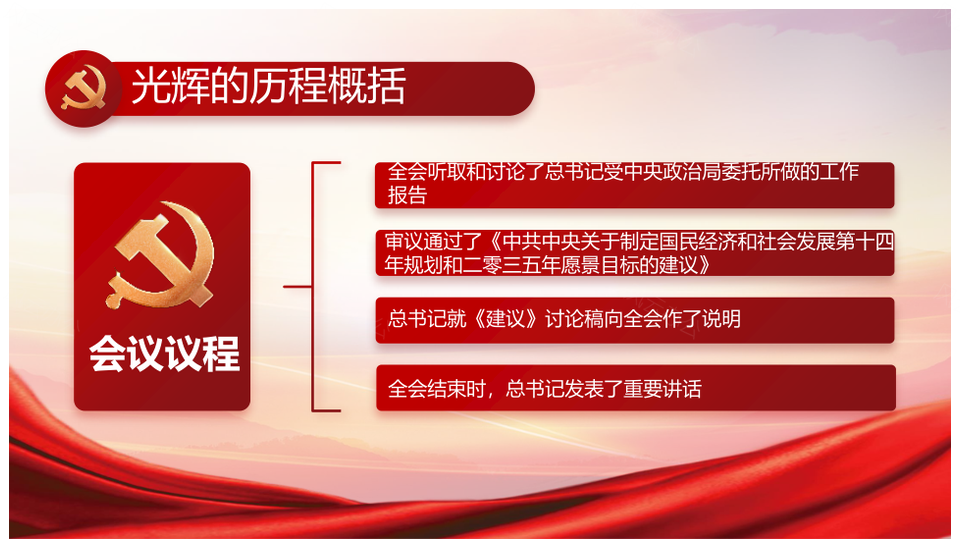 光辉的历程概括

会议议程

全会听取和讨论了总书记受中央政治局委托所做的工作报告

审议通过了《中共中央关于制定国民经济和社会发展第十四年规划和二零三五年愿景目标的建议》

总书记就《建议》讨论稿向全会作了说明

全会结束时，总书记发表了重要讲话